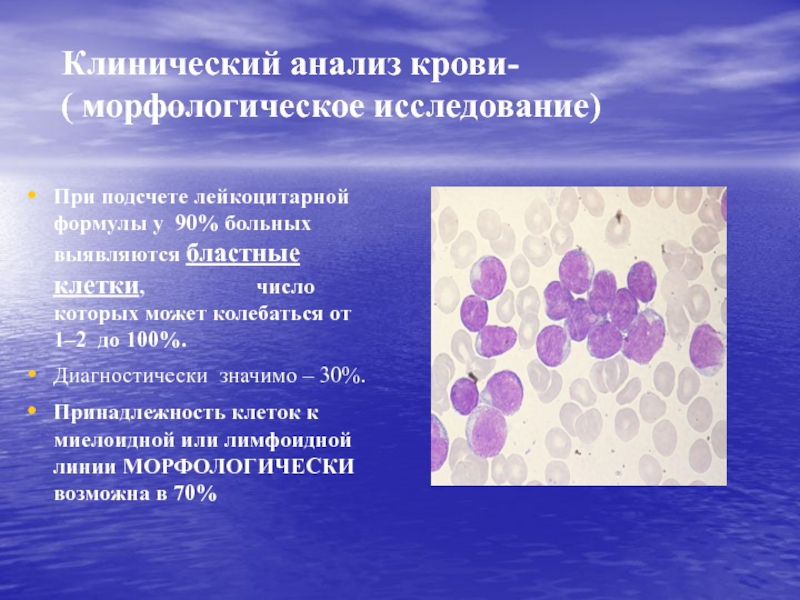 Клинический анализ крови-
( морфологическое исследование)

• При подсчете лейкоцитарной формулы у 90% больных выявляются бластные клетки, число которых может колебаться от 1–2 до 100%.

• Диагностически значимо – 30%.

• Принадлежность клеток к миелоидной или лимфоидной линии МОРФОЛОГИЧЕСКИ возможна в 70%